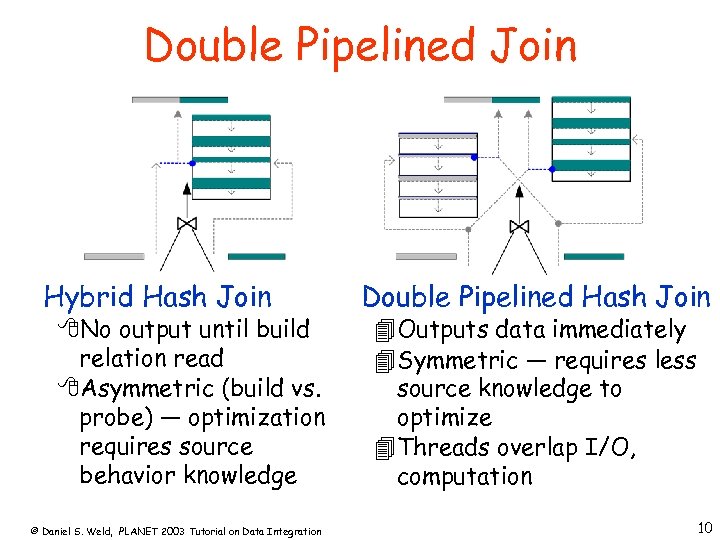 Double Pipelined Join

Hybrid Hash Join
No output until build relation read
Asymmetric (build vs. probe) — optimization requires source behavior knowledge

Double Pipelined Hash Join
Outputs data immediately
Symmetric — requires less source knowledge to optimize
Threads overlap I/O, computation

© Daniel S. Weld, PLANET 2003 Tutorial on Data Integration

10